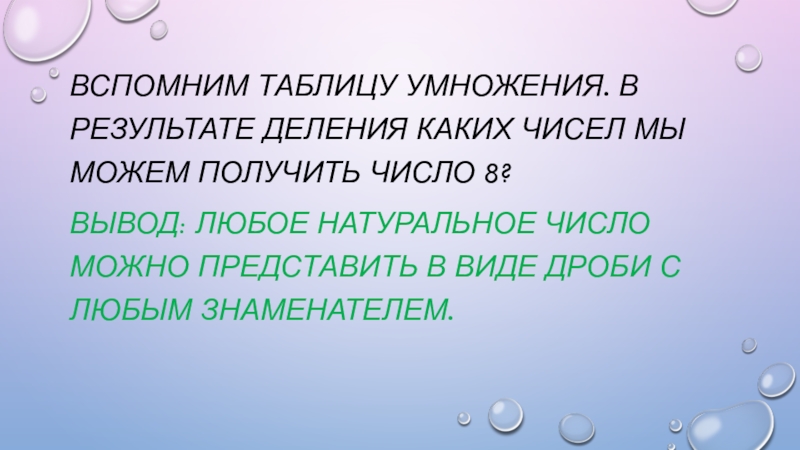 ВСПОМНИМ ТАБЛИЦУ УМНОЖЕНИЯ. В РЕЗУЛЬТАТЕ ДЕЛЕНИЯ КАКИХ ЧИСЕЛ МЫ МОЖЕМ ПОЛУЧИТЬ ЧИСЛО 8?

ВЫВОД: ЛЮБОЕ НАТУРАЛЬНОЕ ЧИСЛО МОЖНО ПРЕДСТАВИТЬ В ВИДЕ ДРОБИ С ЛЮБЫМ ЗНАМЕНАТЕЛЕМ.